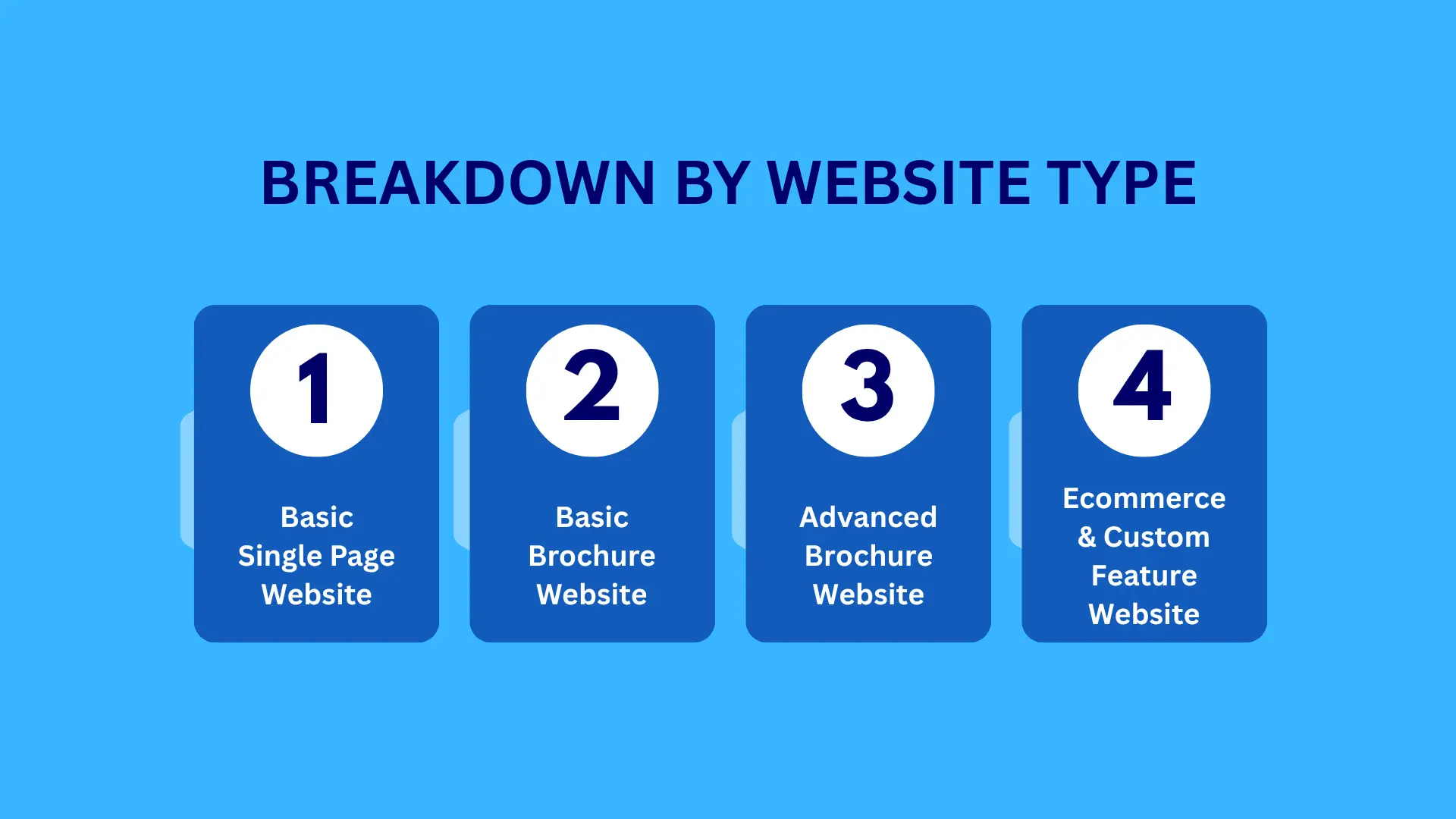 BREAKDOWN BY WEBSITE TYPE

1

Basic Single Page Website

2

Basic Brochure Website

3

Advanced Brochure Website

4

Ecommerce & Custom Feature Website